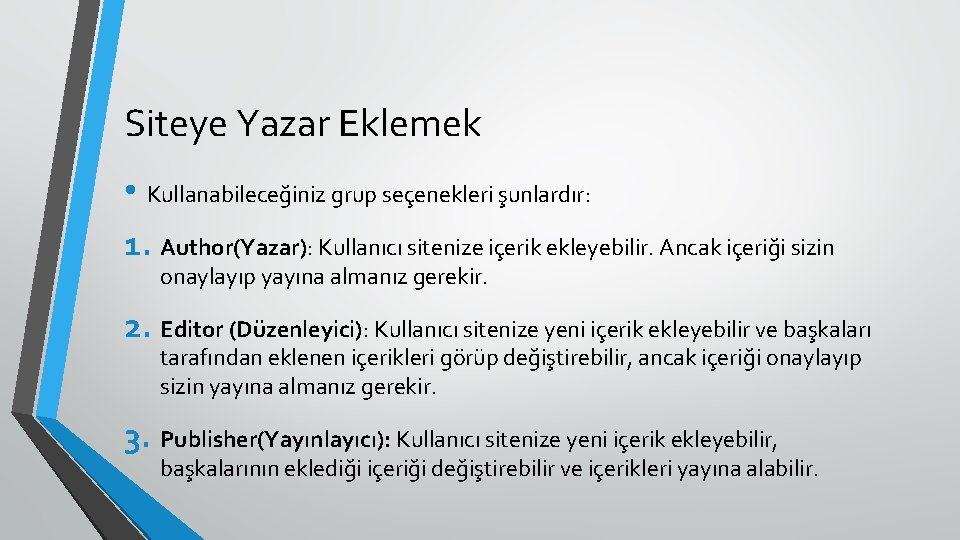 Siteye Yazar Eklemek

• Kullanabileceğiniz grup seçenekleri şunlardır:

1. Author(Yazar): Kullanıcı sitenize içerik ekleyebilir. Ancak içeriği sizin onaylayıp yayına almanız gerekir.

2. Editor (Düzenleyici): Kullanıcı sitenize yeni içerik ekleyebilir ve başkaları tarafından eklenen içerikleri görüp değiştirebilir, ancak içeriği onaylayıp sizin yayına almanız gerekir.

3. Publisher(Yayınlayıcı): Kullanıcı sitenize yeni içerik ekleyebilir, başkalarının eklediği içeriği değiştirebilir ve içerikleri yayına alabilir.